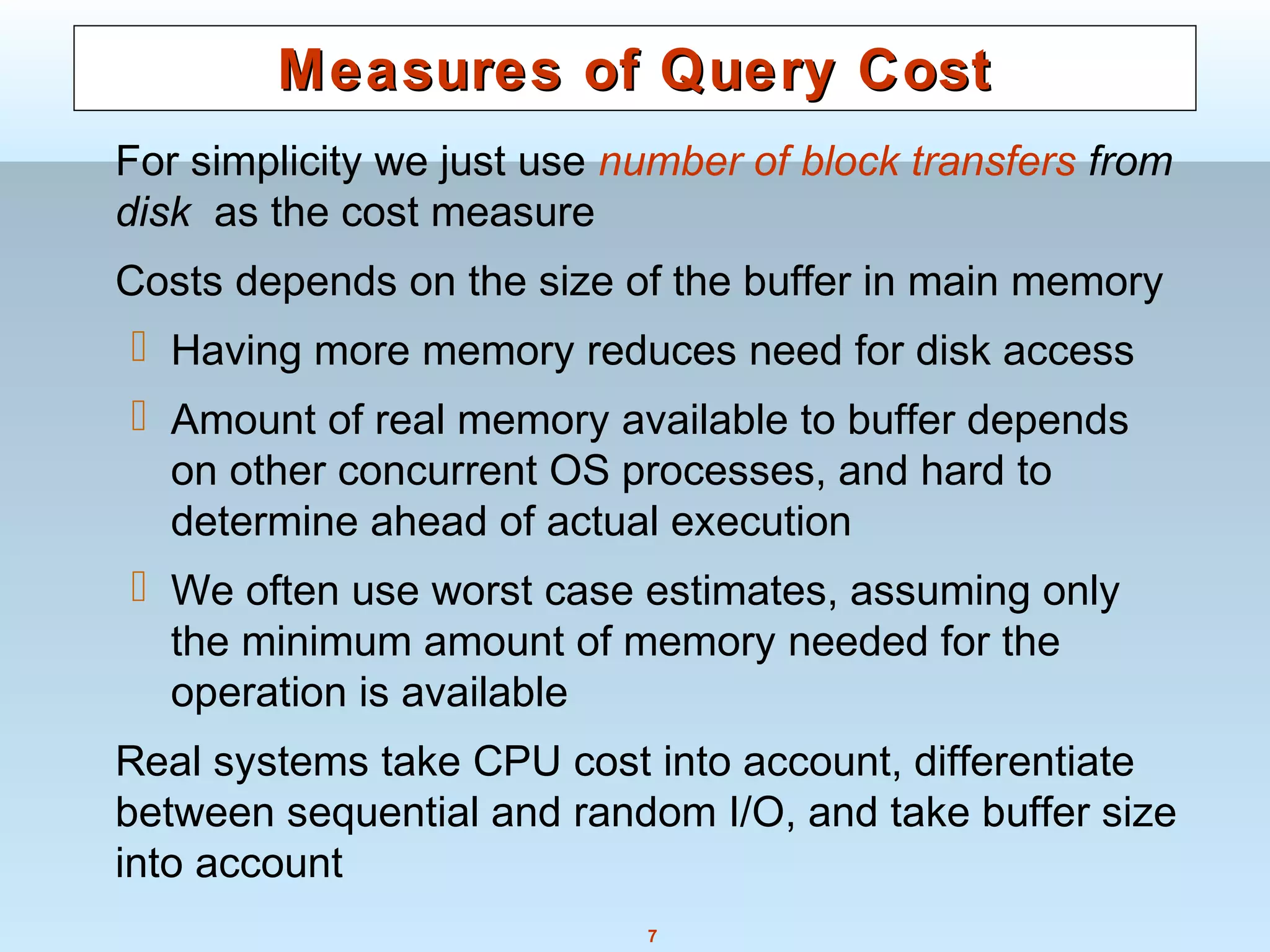 Measures of Query Cost

For simplicity we just use number of block transfers from disk as the cost measure

Costs depends on the size of the buffer in main memory

 Having more memory reduces need for disk access

 Amount of real memory available to buffer depends on other concurrent OS processes, and hard to determine ahead of actual execution

 We often use worst case estimates, assuming only the minimum amount of memory needed for the operation is available

Real systems take CPU cost into account, differentiate between sequential and random I/O, and take buffer size into account

7